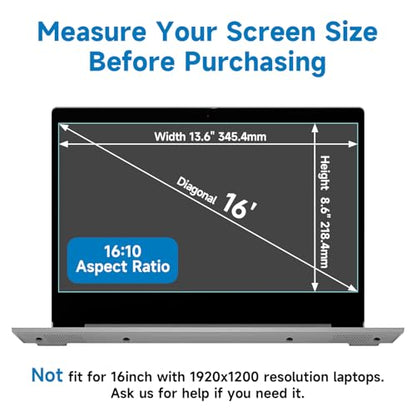 Measure Your Screen Size Before Purchasing

Width 13.6" 345.4mm

Diagonal 16'

Height 8.6" 218.4mm

16:10 Aspect Ratio

Not fit for 16inch with 1920x1200 resolution laptops. Ask us for help if you need it.